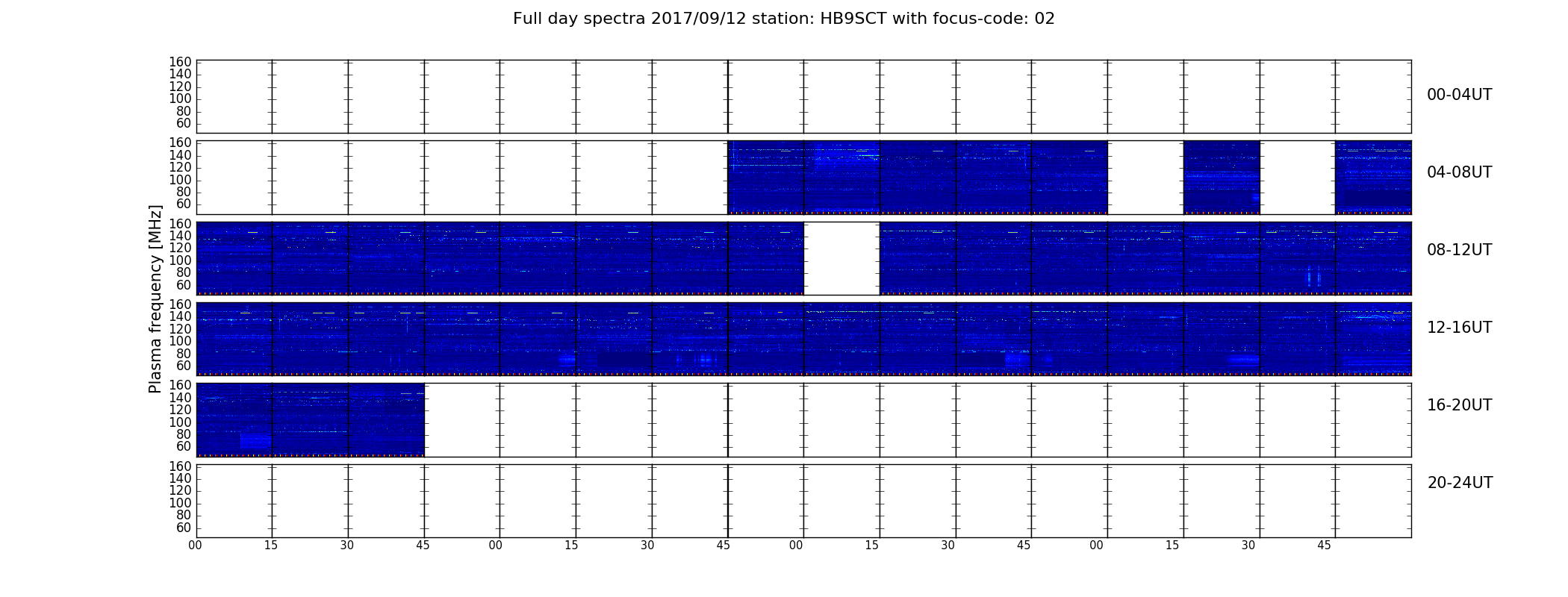 Full day spectra 2017/09/12 station: HB9SCT with focus-code: 02

Plasma frequency [MHz]

160
140
120
100
80
60

00-04UT

160
140
120
100
80
60

04-08UT

160
140
120
100
80
60

08-12UT

160
140
120
100
80
60

12-16UT

160
140
120
100
80
60

16-20UT

160
140
120
100
80
60

20-24UT

00 15 30 45 00 15 30 45 00 15 30 45 00 15 30 45